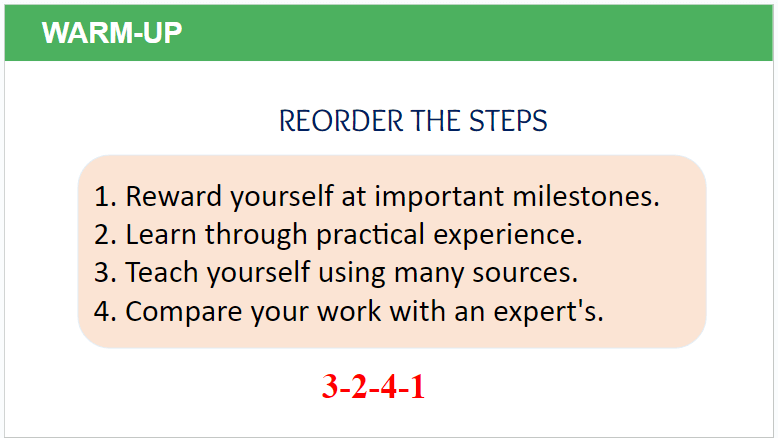 WARM-UP

REORDER THE STEPS

1. Reward yourself at important milestones.
2. Learn through practical experience.
3. Teach yourself using many sources.
4. Compare your work with an expert's.

3-2-4-1